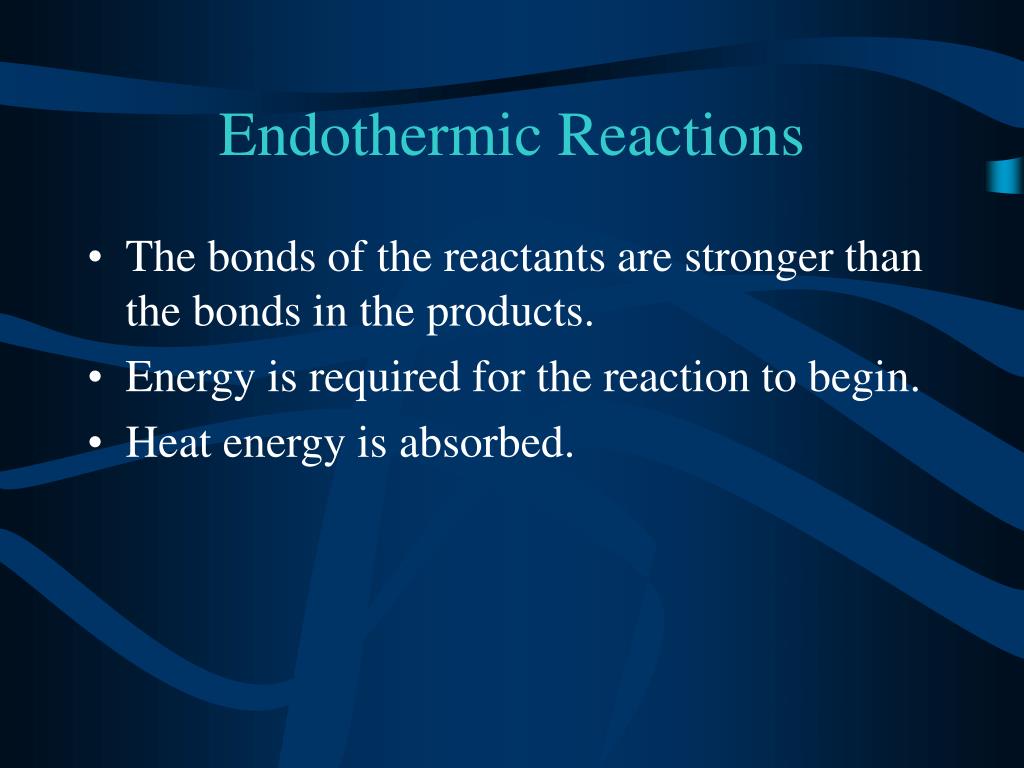 Endothermic Reactions

• The bonds of the reactants are stronger than the bonds in the products.
• Energy is required for the reaction to begin.
• Heat energy is absorbed.